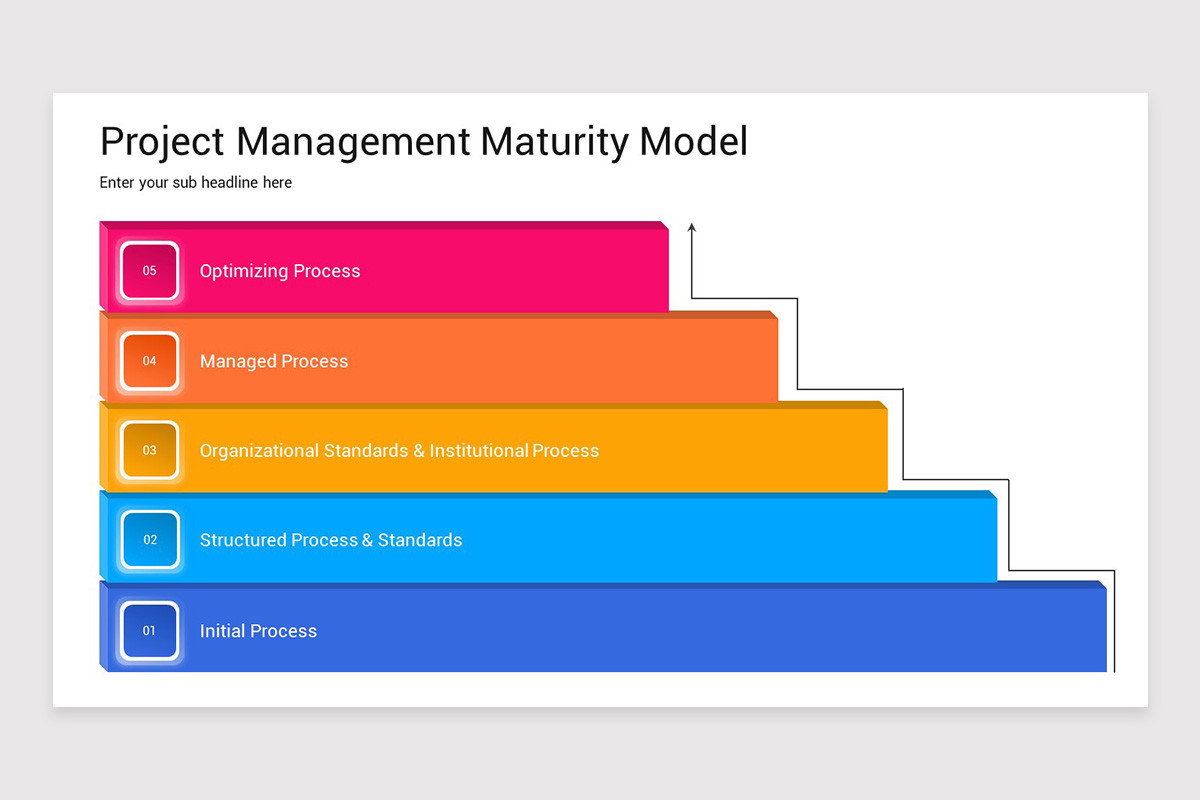 Project Management Maturity Model

Enter your sub headline here

05 Optimizing Process

04 Managed Process

03 Organizational Standards & Institutional Process

02 Structured Process & Standards

01 Initial Process